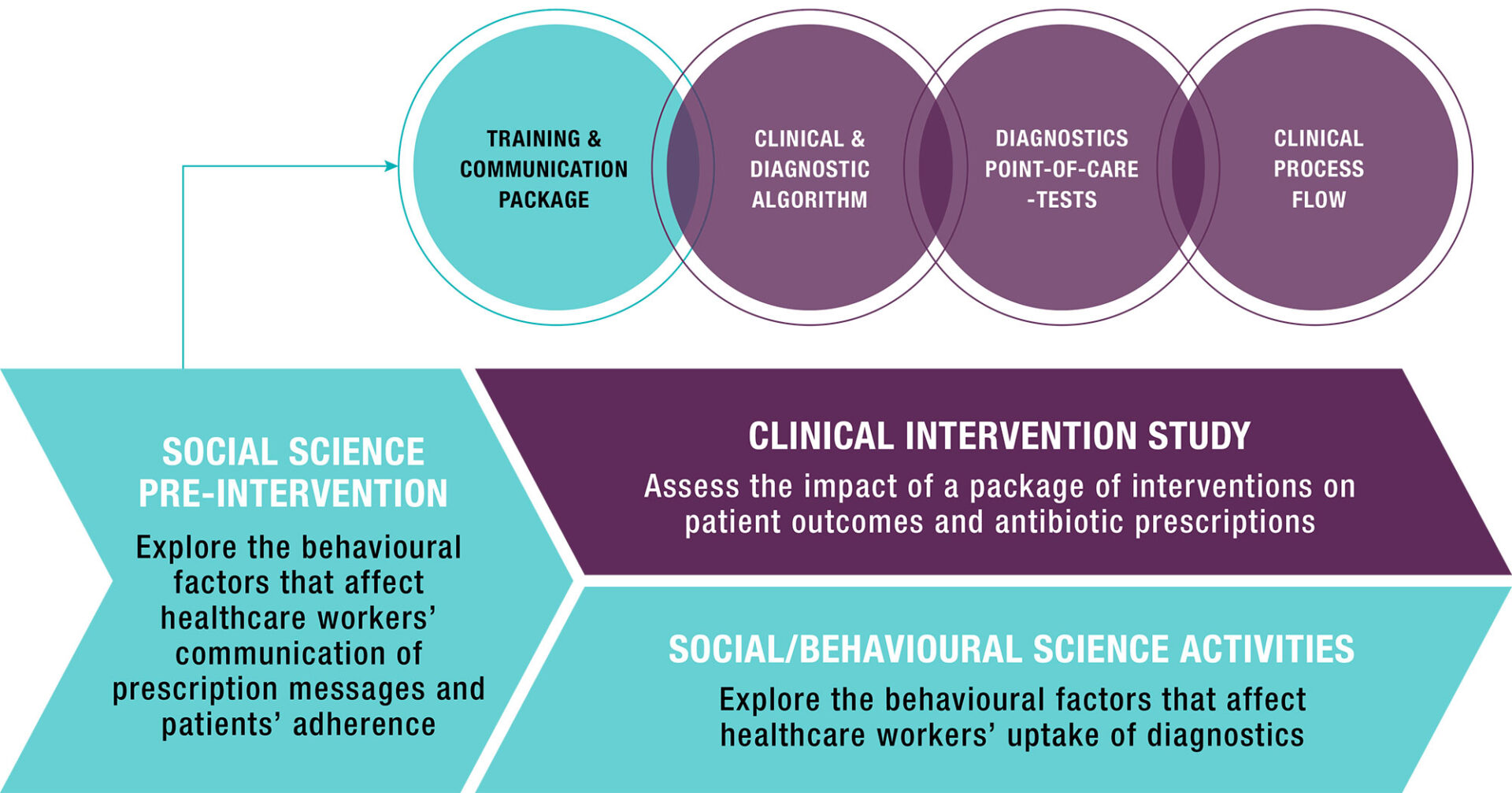 TRAINING & COMMUNICATION PACKAGE

CLINICAL & DIAGNOSTIC ALGORITHM

DIAGNOSTICS POINT-OF-CARE -TESTS

CLINICAL PROCESS FLOW

SOCIAL SCIENCE PRE-INTERVENTION

Explore the behavioural factors that affect healthcare workers' communication of prescription messages and patients' adherence

CLINICAL INTERVENTION STUDY

Assess the impact of a package of interventions on patient outcomes and antibiotic prescriptions

SOCIAL/BEHAVIOURAL SCIENCE ACTIVITIES

Explore the behavioural factors that affect healthcare workers' uptake of diagnostics